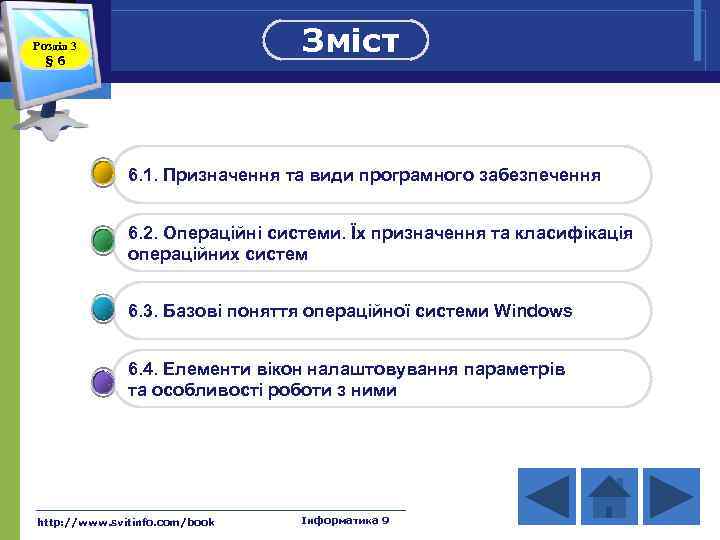 Розділ 3
§ 6

Зміст

6.1. Призначення та види програмного забезпечення

6.2. Операційні системи. Їх призначення та класифікація операційних систем

6.3. Базові поняття операційної системи Windows

6.4. Елементи вікон налаштовування параметрів та особливості роботи з ними

http://www.svitinfo.com/book

Інформатика 9